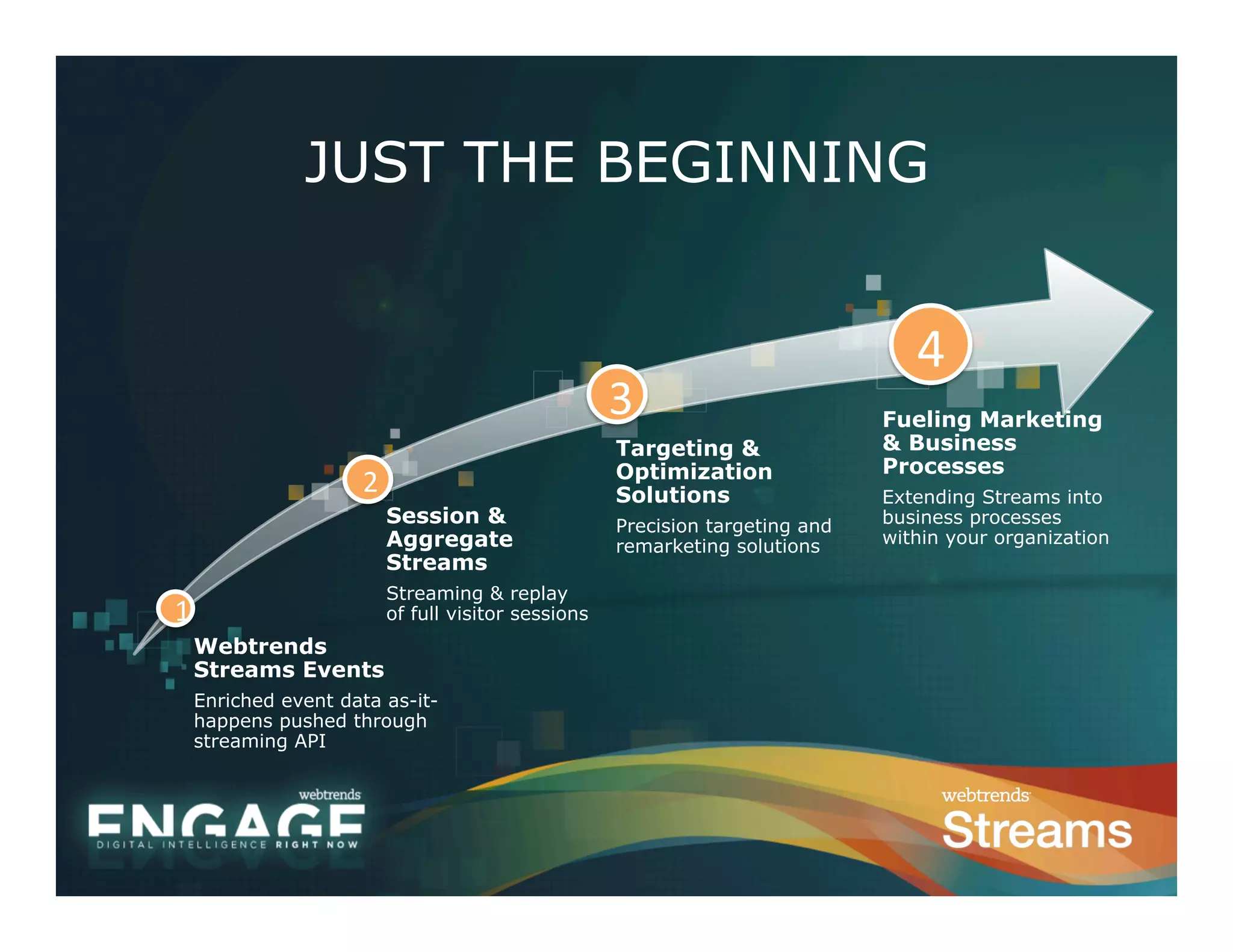 JUST THE BEGINNING

1

Webtrends Streams Events

Enriched event data as-it-happens pushed through streaming API

2

Session & Aggregate Streams

Streaming & replay of full visitor sessions

3

Targeting & Optimization Solutions

Precision targeting and remarketing solutions

4

Fueling Marketing & Business Processes

Extending Streams into business processes within your organization

webtrends
ENGAGE
DIGITAL INTELLIGENCE RIGHT NOW

webtrends
Streams